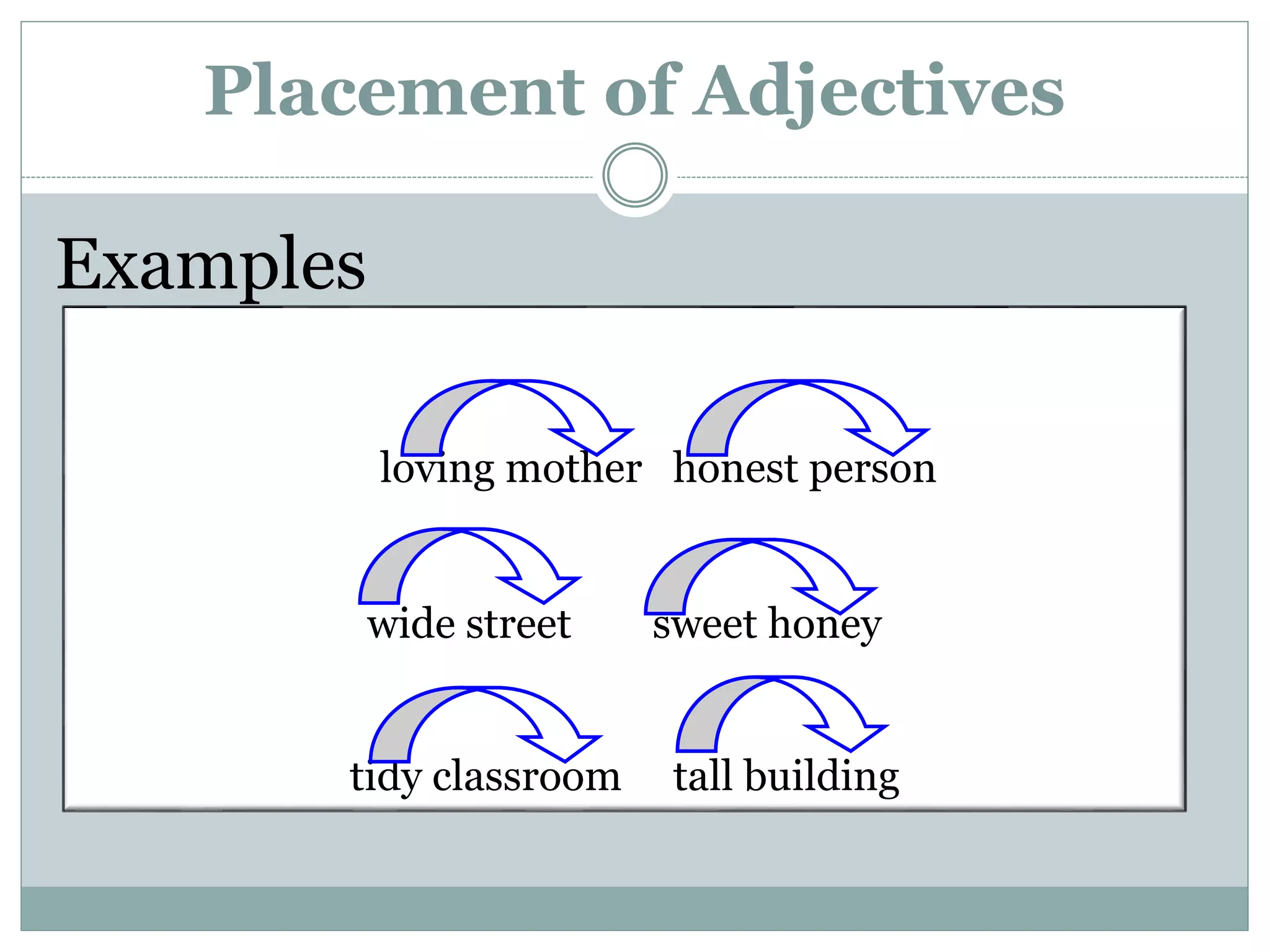 Placement of Adjectives

Examples

loving mother honest person

wide street sweet honey

tidy classroom tall building